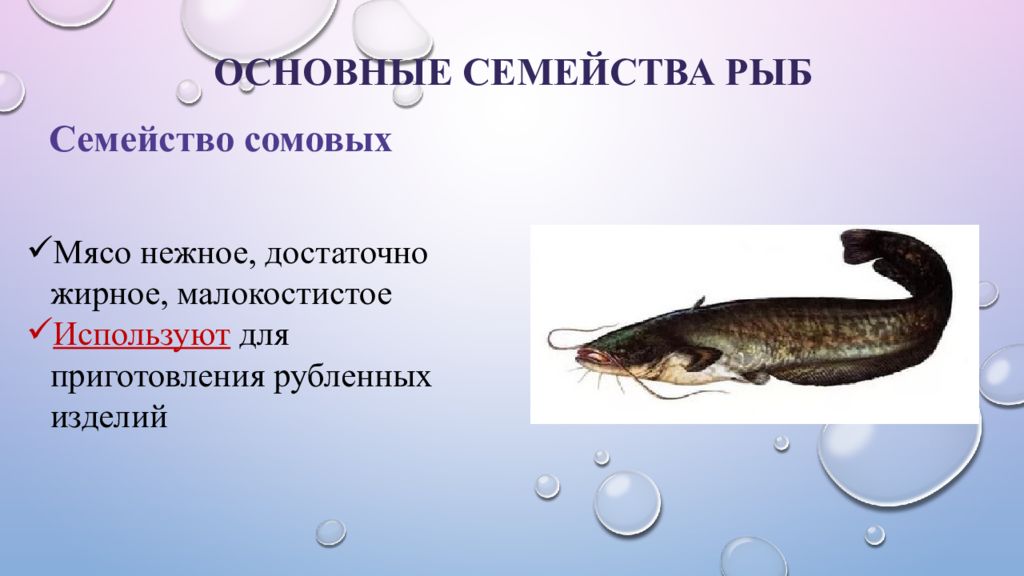 ОСНОВНЫЕ СЕМЕЙСТВА РЫБ

Семейство сомовых

✓Мясо нежное, достаточно жирное, малокостистое
✓Используют для приготовления рубленных изделий